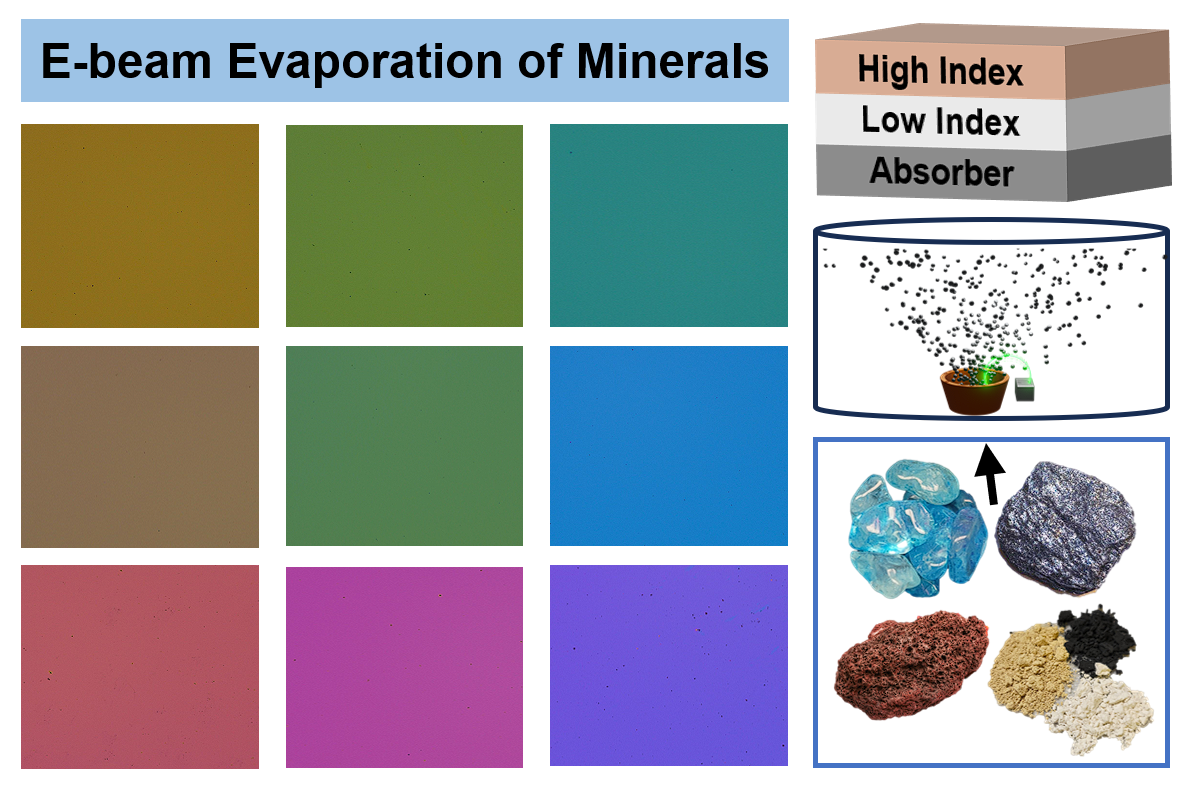 E-beam Evaporation of Minerals

High Index
Low Index
Absorber